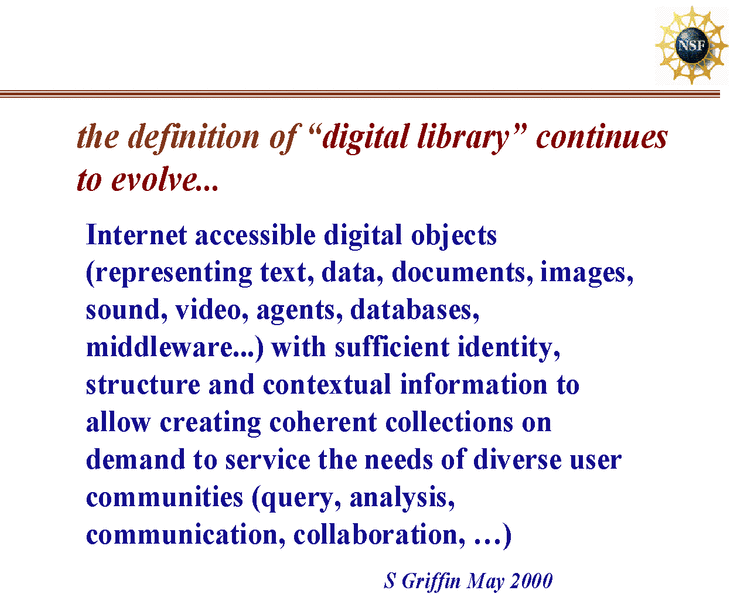 NSF

the definition of “digital library” continues to evolve...

Internet accessible digital objects (representing text, data, documents, images, sound, video, agents, databases, middleware...) with sufficient identity, structure and contextual information to allow creating coherent collections on demand to service the needs of diverse user communities (query, analysis, communication, collaboration, …)

S Griffin May 2000